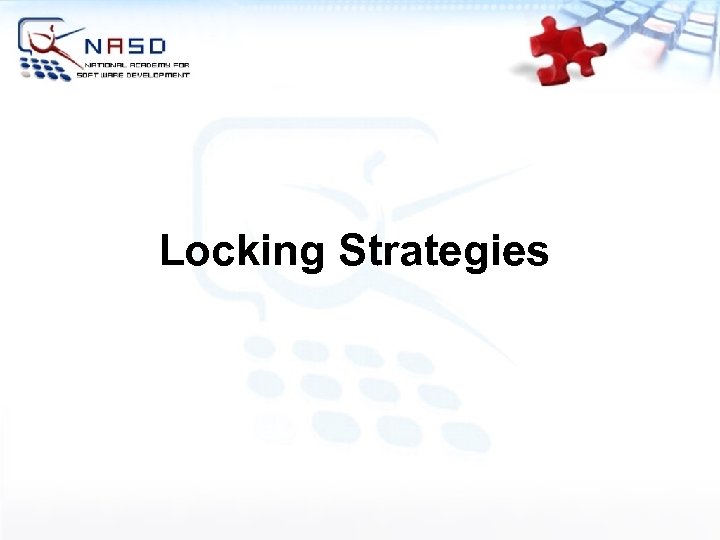 NASD
NATIONAL ACADEMY FOR SOFTWARE DEVELOPMENT

Locking Strategies